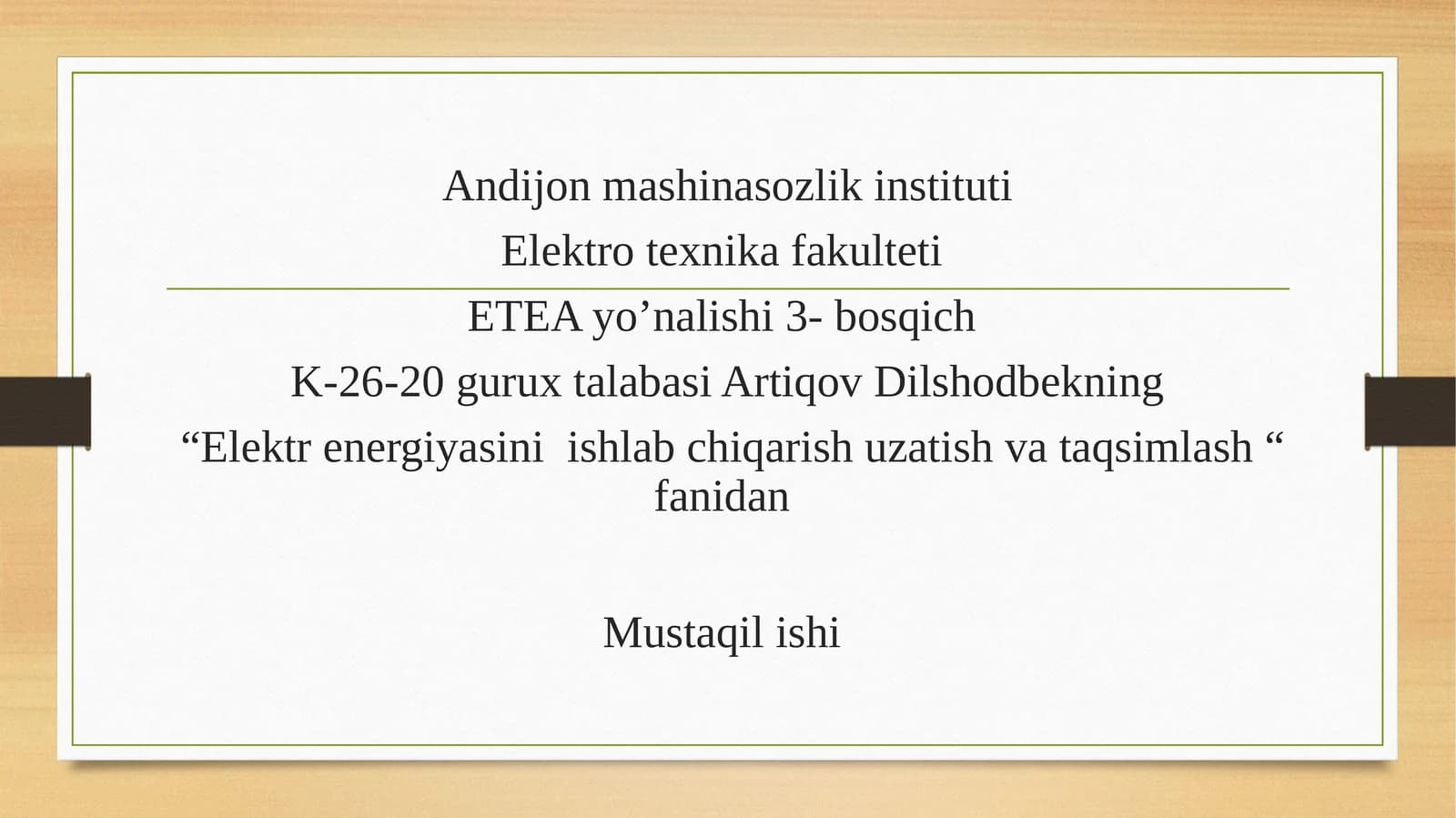 Andijon mashinasozlik instituti
Elektro texnika fakulteti

ETEA yo’nalishi 3- bosqich
K-26-20 gurux talabasi Artiqov Dilshodbekning
“Elektr energiyasini  ishlab chiqarish uzatish va taqsimlash “ fanidan

Mustaqil ishi